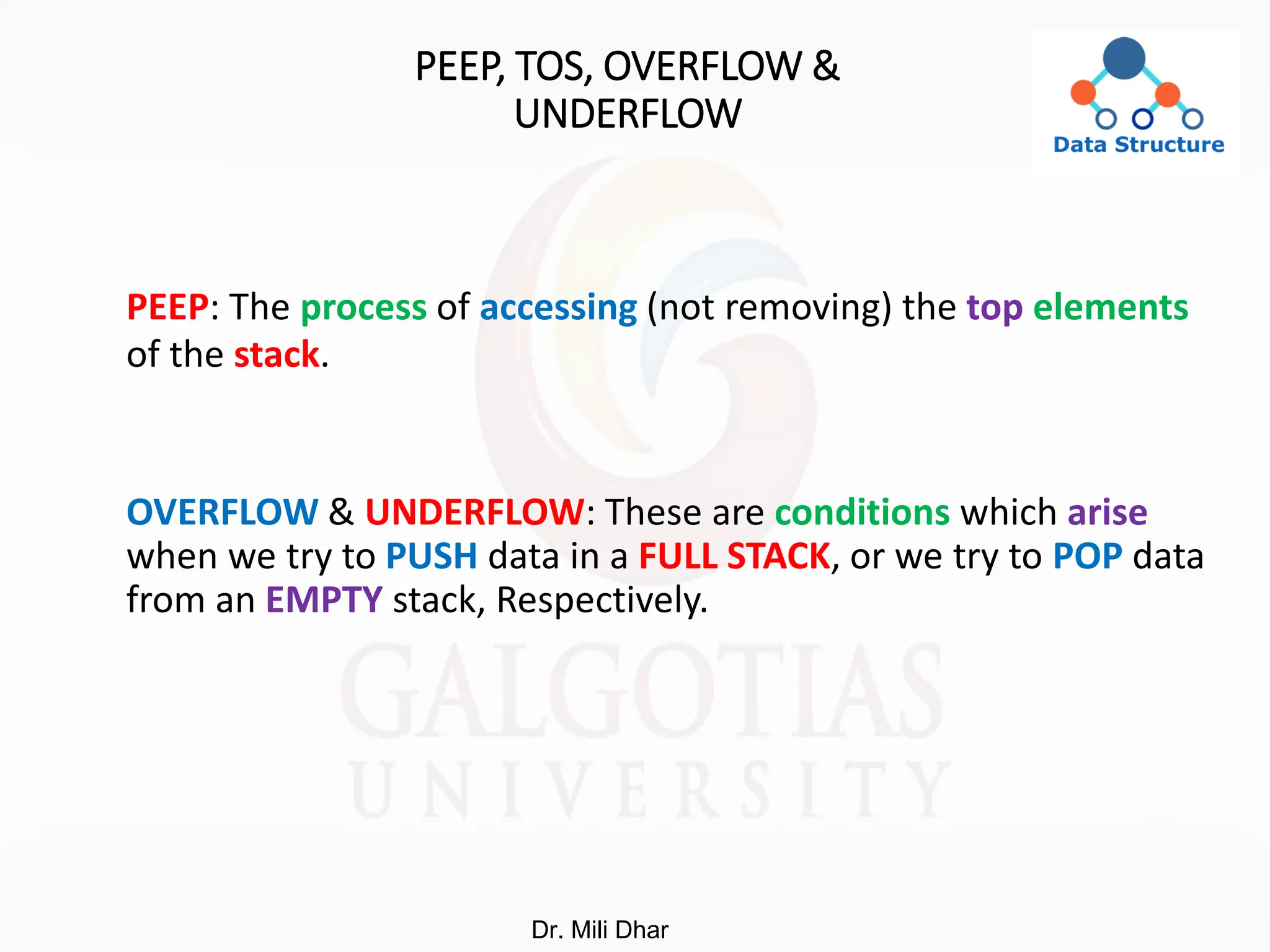 PEEP, TOS, OVERFLOW & UNDERFLOW

Data Structure

PEEP: The process of accessing (not removing) the top elements of the stack.

OVERFLOW & UNDERFLOW: These are conditions which arise when we try to PUSH data in a FULL STACK, or we try to POP data from an EMPTY stack, Respectively.

GALGOTIAS UNIVERSITY

Dr. Mili Dhar